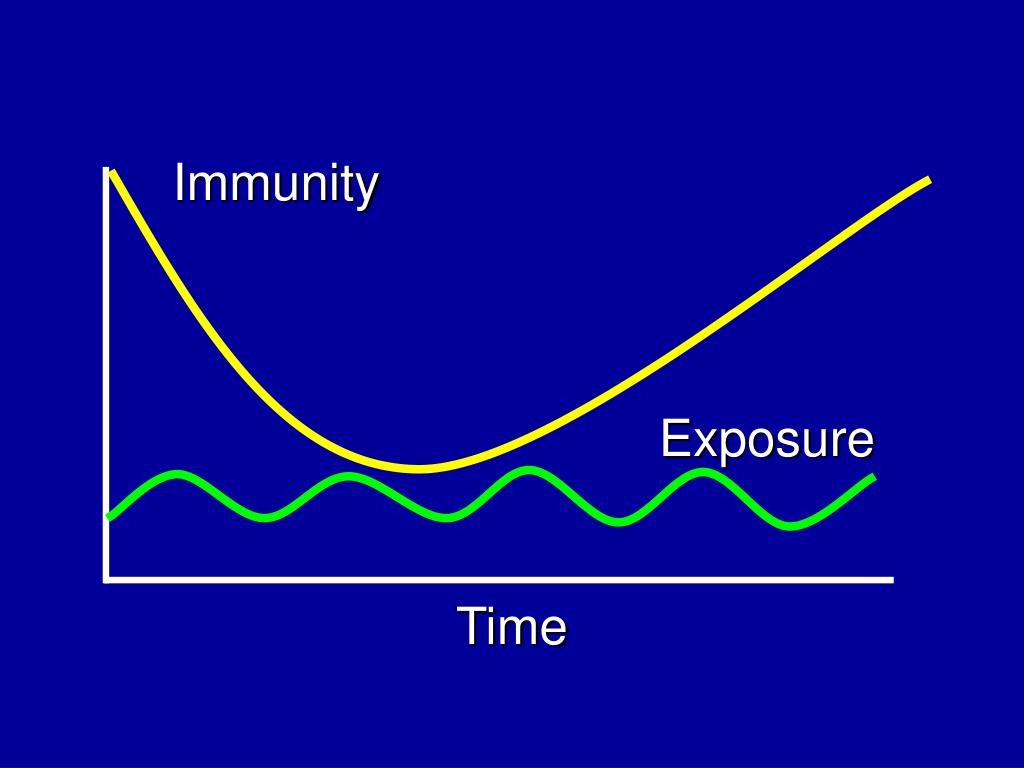 Immunity

Exposure

Time